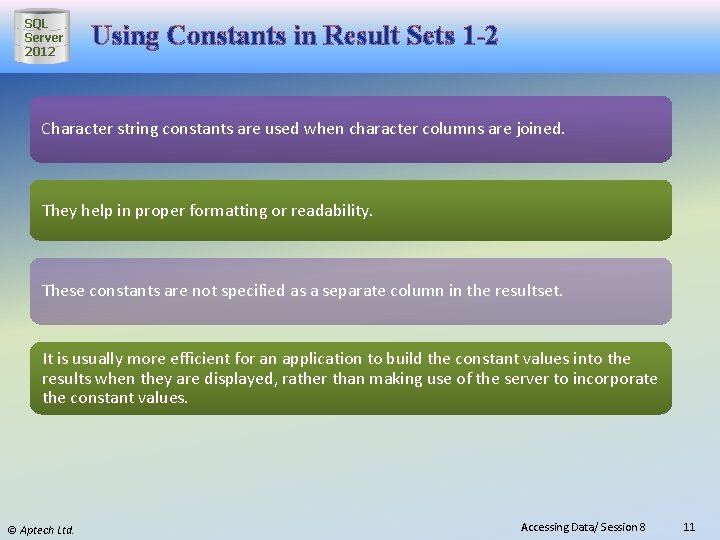 SQL Server 2012

Using Constants in Result Sets 1-2

Character string constants are used when character columns are joined.

They help in proper formatting or readability.

These constants are not specified as a separate column in the resultset.

It is usually more efficient for an application to build the constant values into the results when they are displayed, rather than making use of the server to incorporate the constant values.

© Aptech Ltd.

Accessing Data/ Session 8

11